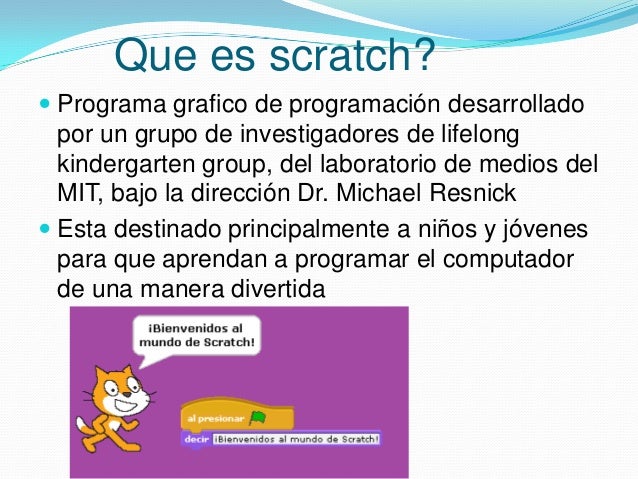 Que es scratch?

Programa grafico de programación desarrollado por un grupo de investigadores de lifelong kindergarten group, del laboratorio de medios del MIT, bajo la dirección Dr. Michael Resnick

Esta destinado principalmente a niños y jóvenes para que aprendan a programar el computador de una manera divertida

¡Bienvenidos al mundo de Scratch!

al presionar

decir ¡Bienvenidos al mundo de Scratch!